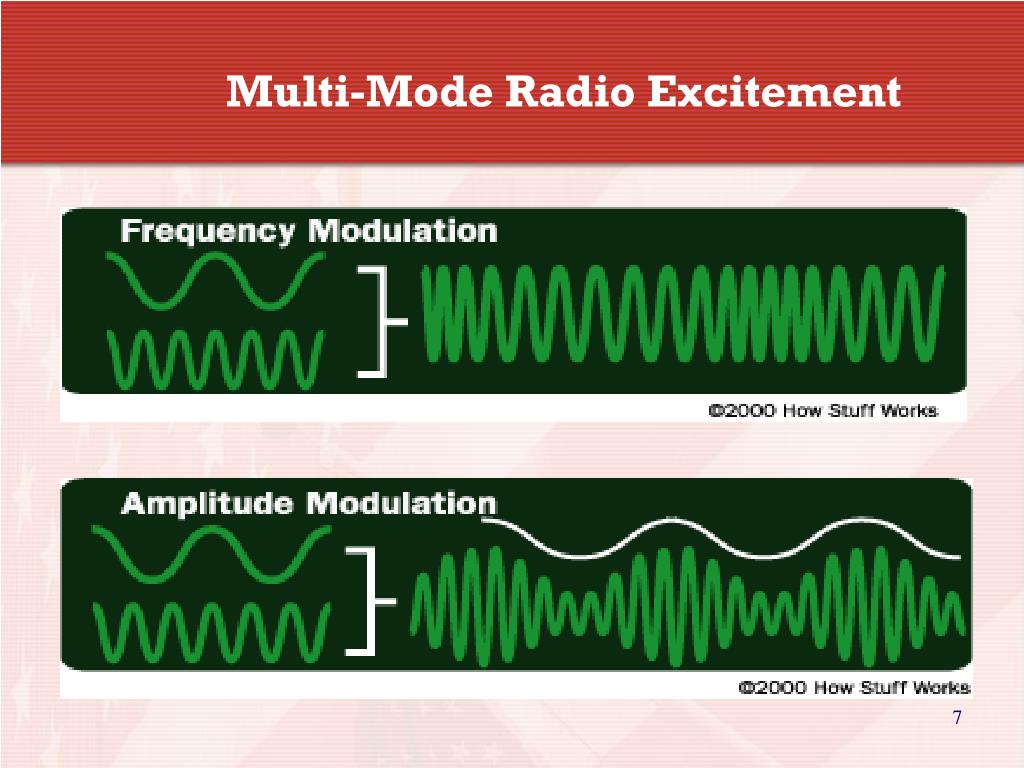 Multi-Mode Radio Excitement

Frequency Modulation

©2000 How Stuff Works

Amplitude Modulation

©2000 How Stuff Works

7